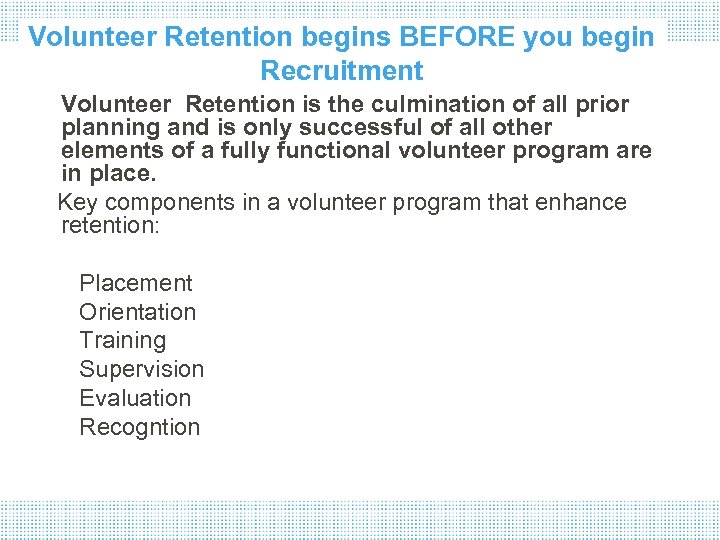 Volunteer Retention begins BEFORE you begin Recruitment

Volunteer Retention is the culmination of all prior planning and is only successful of all other elements of a fully functional volunteer program are in place.

Key components in a volunteer program that enhance retention:

Placement
Orientation
Training
Supervision
Evaluation
Recogntion